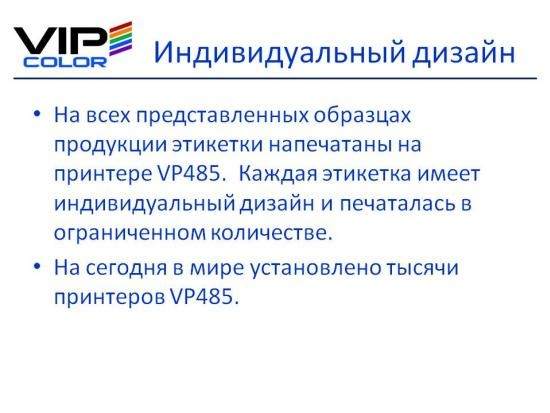 VIP COLOR

Индивидуальный дизайн

• На всех представленных образцах продукции этикетки напечатаны на принтере VP485. Каждая этикетка имеет индивидуальный дизайн и печаталась в ограниченном количестве.

• На сегодня в мире установлено тысячи принтеров VP485.